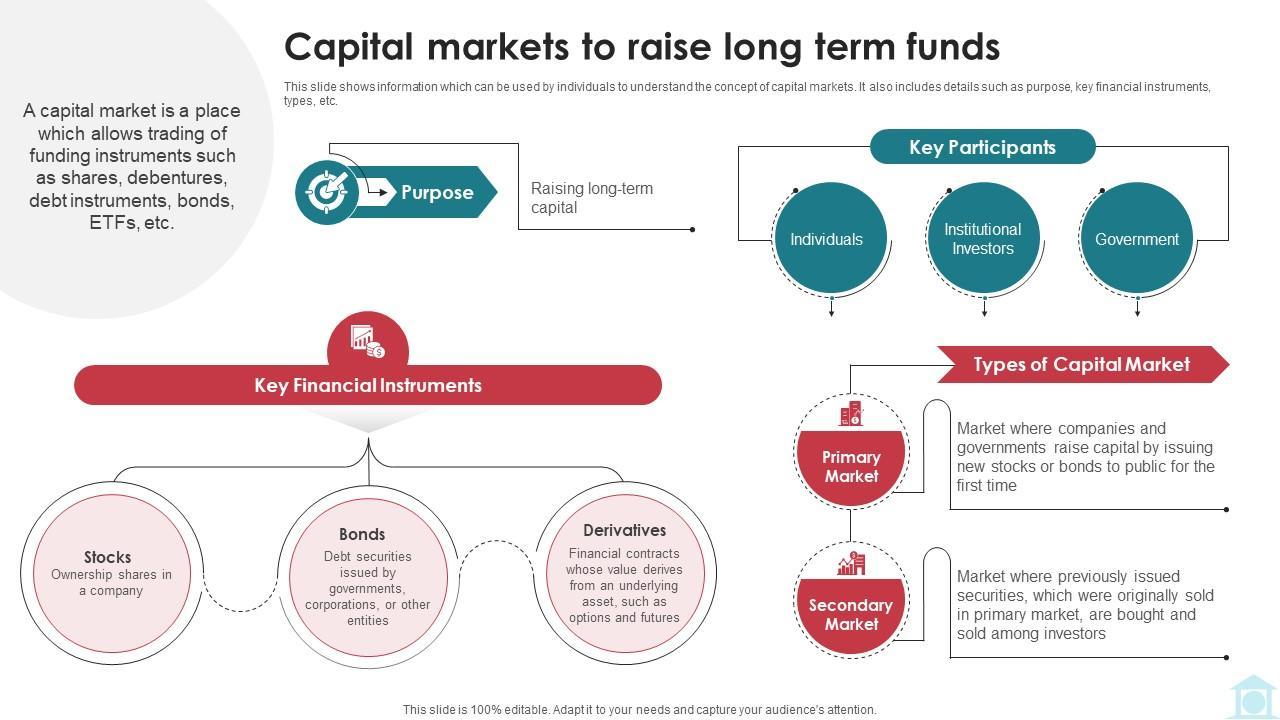 Capital markets to raise long term funds

This slide shows information which can be used by individuals to understand the concept of capital markets. It also includes details such as purpose, key financial instruments, types, etc.

A capital market is a place which allows trading of funding instruments such as shares, debentures, debt instruments, bonds, ETFs, etc.

Purpose

Raising long-term capital

Key Participants

Individuals

Institutional Investors

Government

Key Financial Instruments

Stocks
Ownership shares in a company

Bonds
Debt securities issued by governments, corporations, or other entities

Derivatives
Financial contracts whose value derives from an underlying asset, such as options and futures

Types of Capital Market

Primary Market

Market where companies and governments raise capital by issuing new stocks or bonds to public for the first time

Secondary Market

Market where previously issued securities, which were originally sold in primary market, are bought and sold among investors

This slide is 100% editable. Adapt it to your needs and capture your audience's attention.